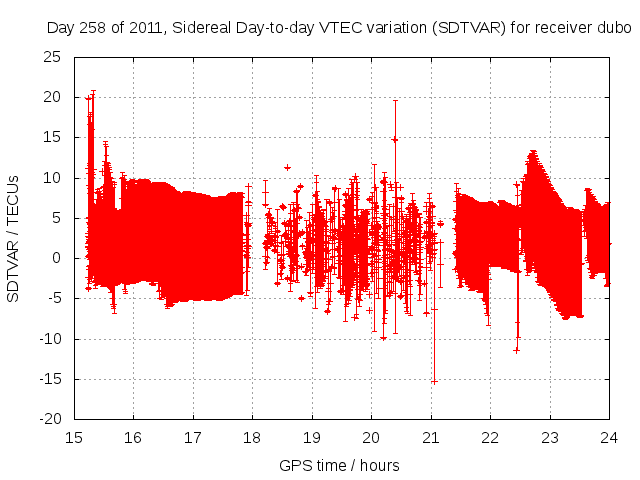 Day 258 of 2011, Sidereal Day-to-day VTEC variation (SDTVAR) for receiver dubo

SDTVAR / TECUs

25
20
15
10
5
0
-5
-10
-15
-20

15 16 17 18 19 20 21 22 23 24

GPS time / hours